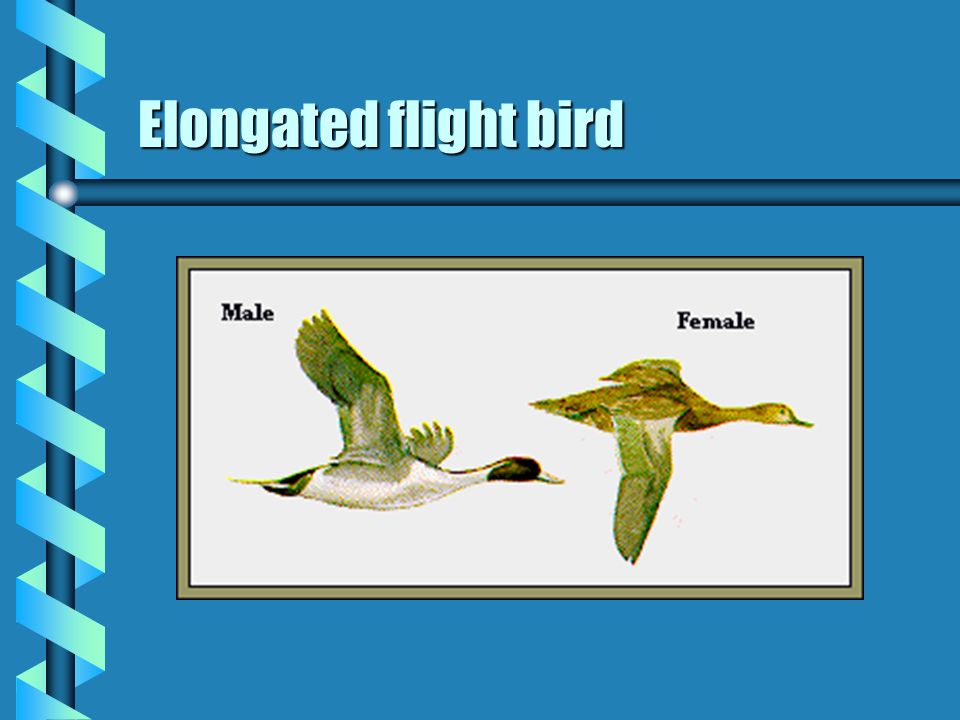 Elongated flight bird

Male

Female